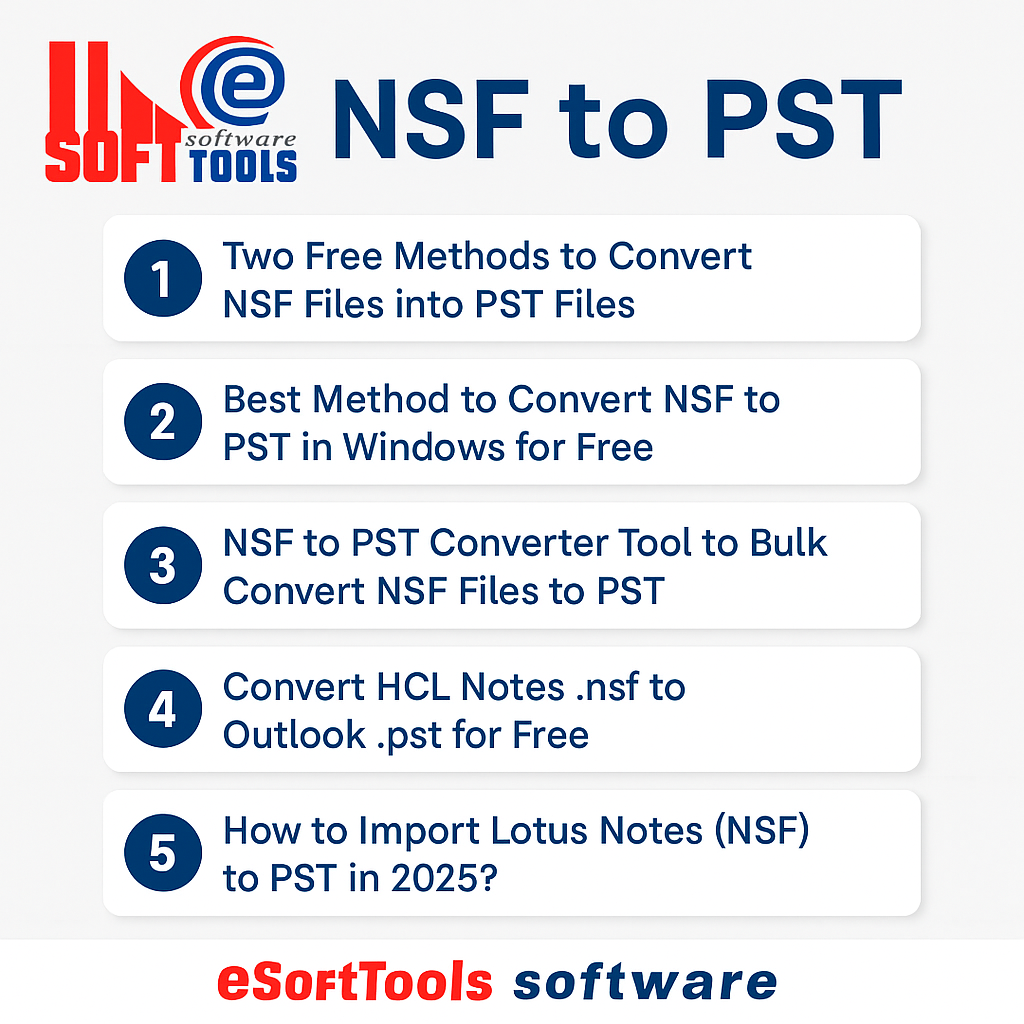 e SOFT software TOOLS

NSF to PST

1 Two Free Methods to Convert NSF Files into PST Files

2 Best Method to Convert NSF to PST in Windows for Free

3 NSF to PST Converter Tool to Bulk Convert NSF Files to PST

4 Convert HCL Notes .nsf to Outlook .pst for Free

5 How to Import Lotus Notes (NSF) to PST in 2025?

eSoftTools software